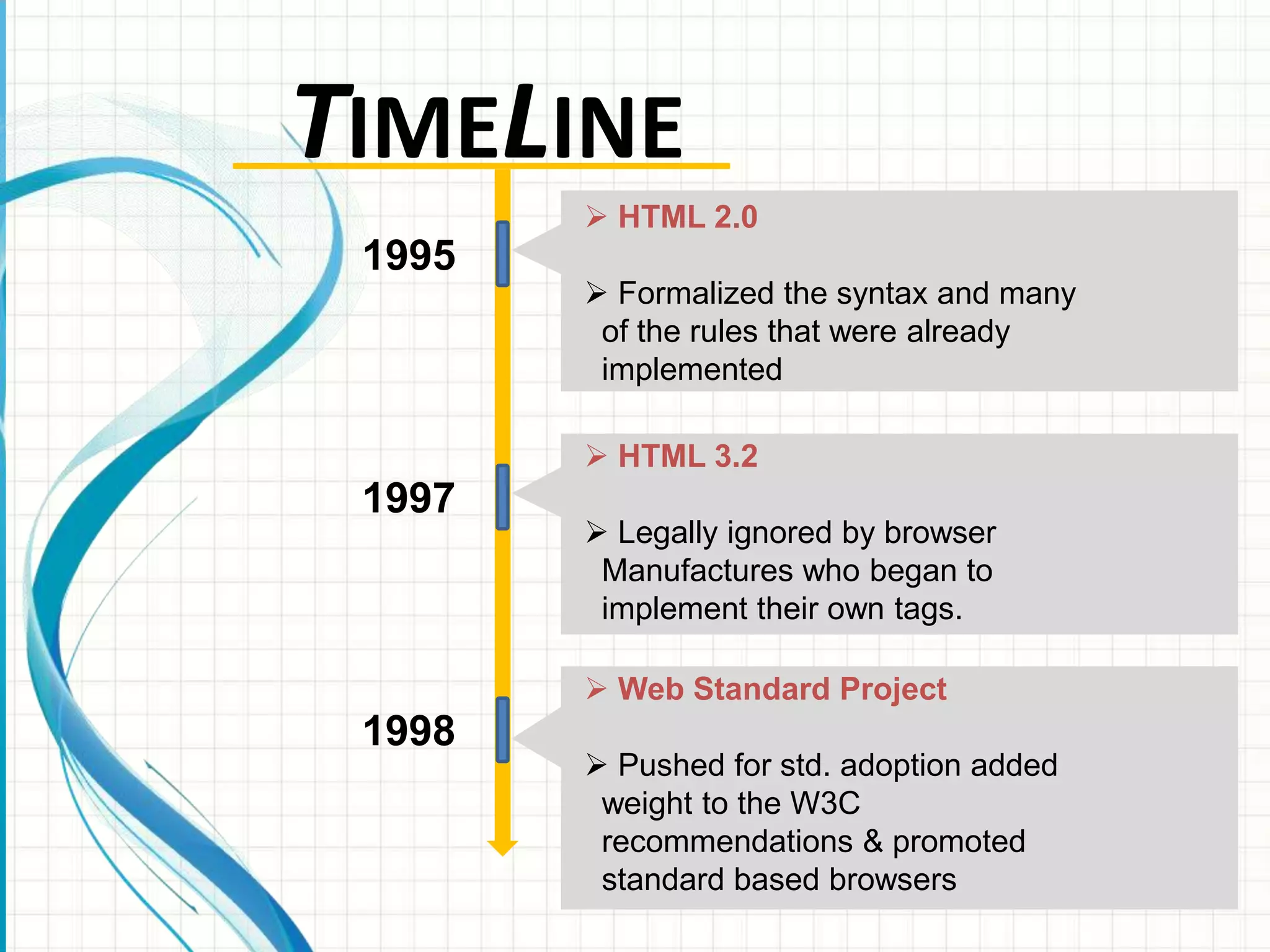 TIMELINE

1995

➢ HTML 2.0

➢ Formalized the syntax and many of the rules that were already implemented

1997

➢ HTML 3.2

➢ Legally ignored by browser Manufactures who began to implement their own tags.

1998

➢ Web Standard Project

➢ Pushed for std. adoption added weight to the W3C recommendations & promoted standard based browsers